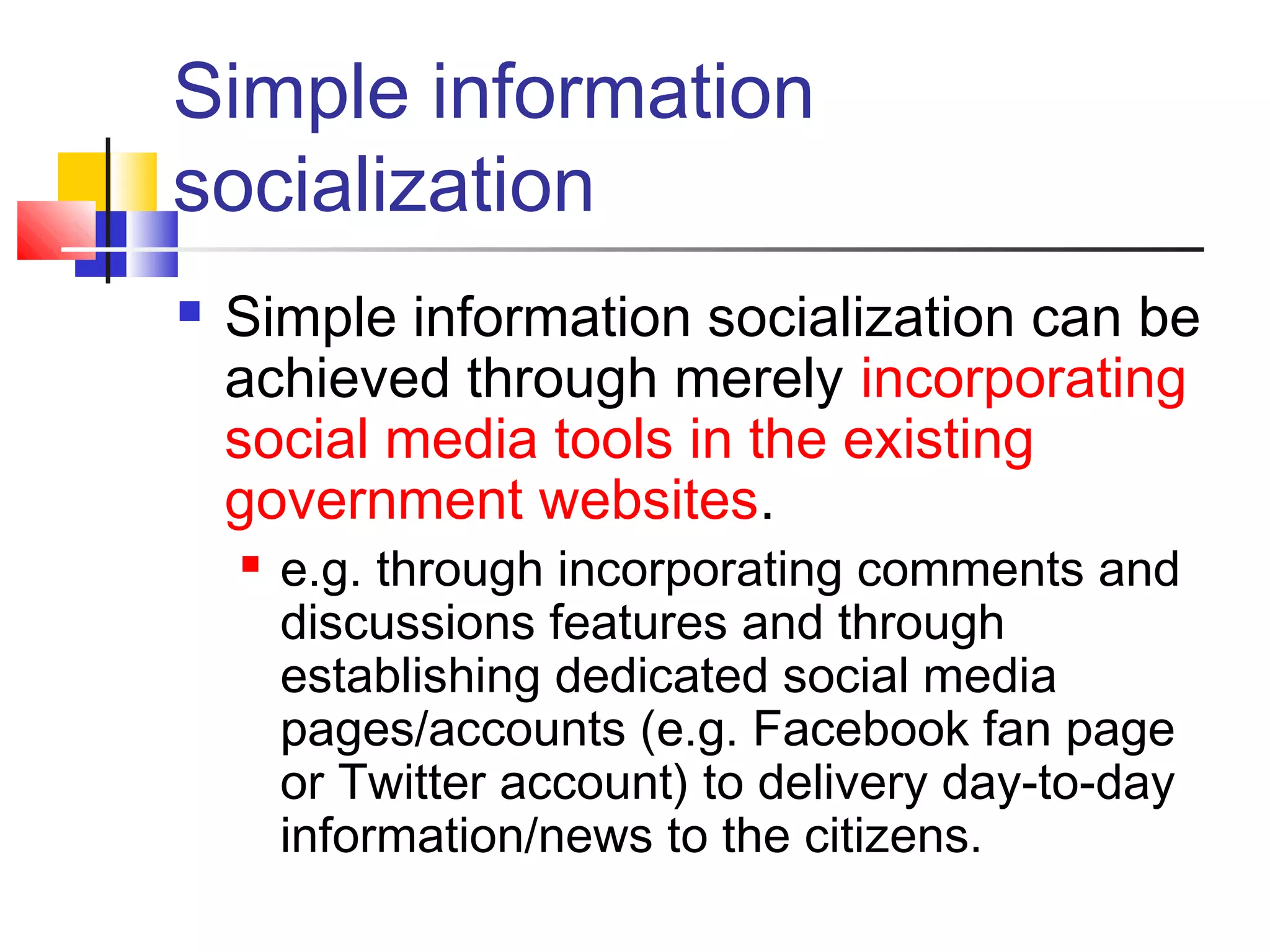 Simple information socialization

Simple information socialization can be achieved through merely incorporating social media tools in the existing government websites.

e.g. through incorporating comments and discussions features and through establishing dedicated social media pages/accounts (e.g. Facebook fan page or Twitter account) to delivery day-to-day information/news to the citizens.